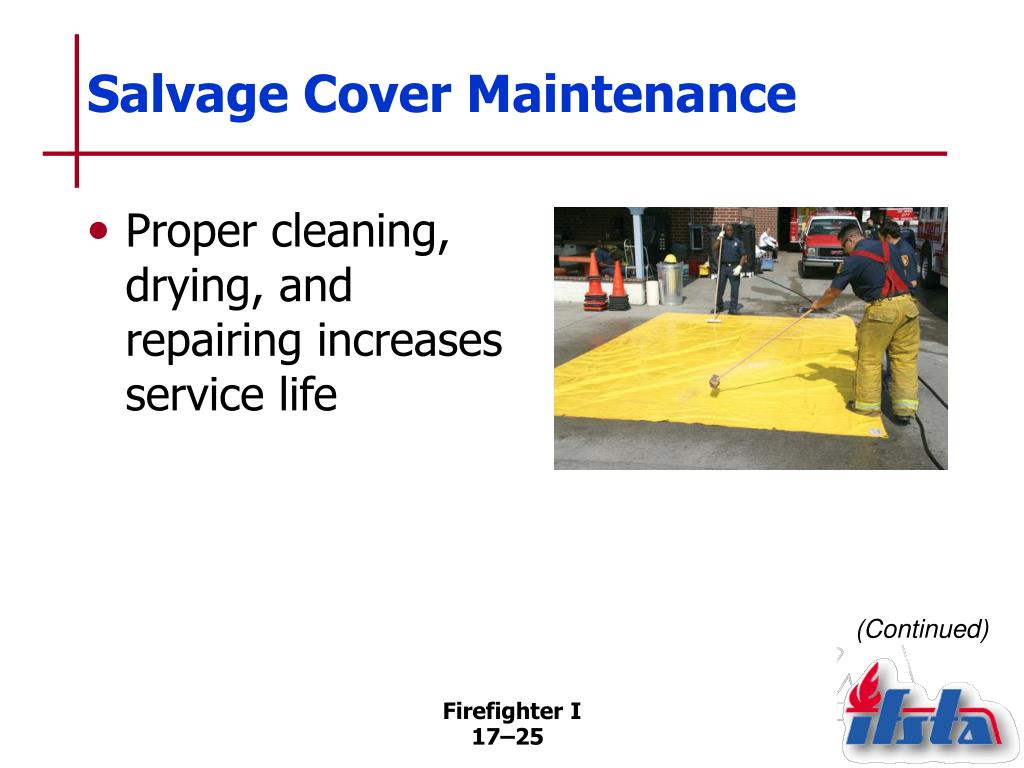 Salvage Cover Maintenance

• Proper cleaning, drying, and repairing increases service life

(Continued)

Firefighter I
17–25

ifsta